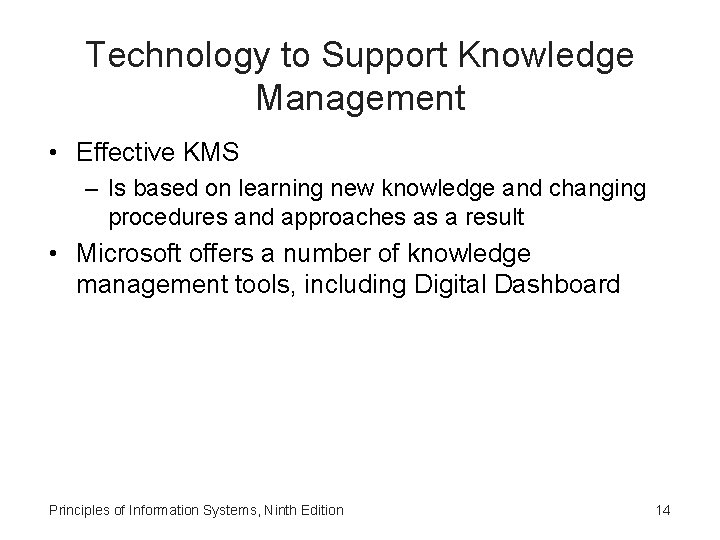 Technology to Support Knowledge Management

• Effective KMS
– Is based on learning new knowledge and changing procedures and approaches as a result
• Microsoft offers a number of knowledge management tools, including Digital Dashboard

Principles of Information Systems, Ninth Edition

14